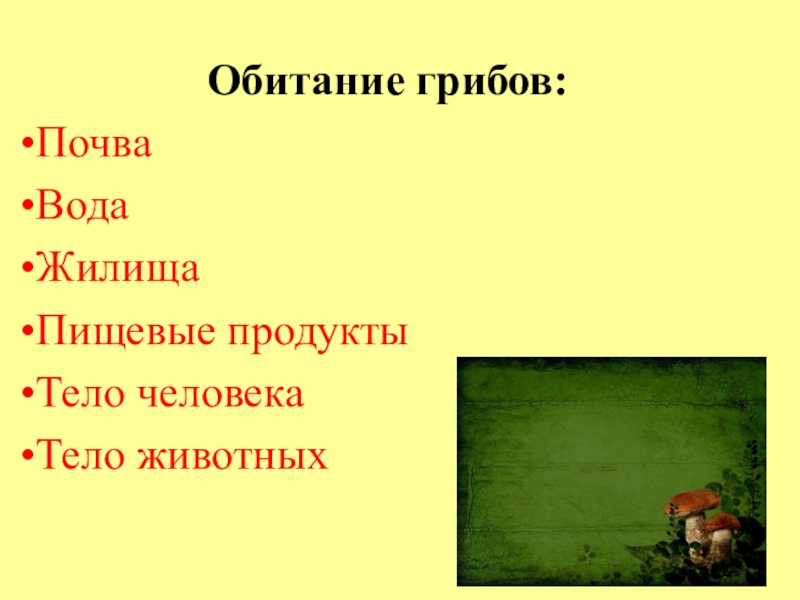 Обитание грибов:

•Почва

•Вода

•Жилища

•Пищевые продукты

•Тело человека

•Тело животных